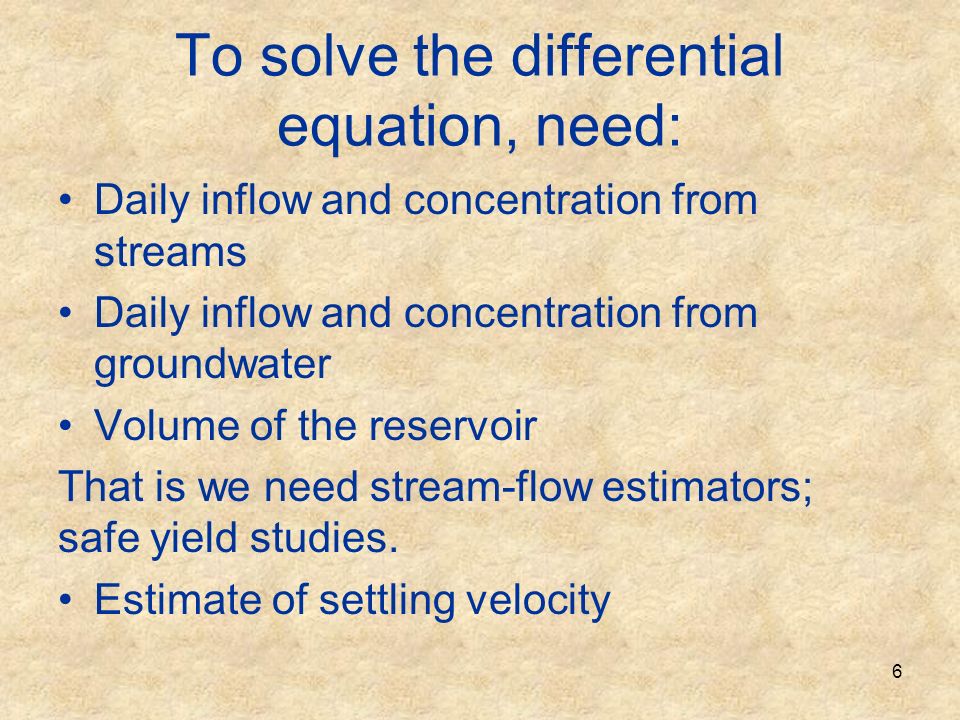 To solve the differential equation, need:

• Daily inflow and concentration from streams
• Daily inflow and concentration from groundwater
• Volume of the reservoir

That is we need stream-flow estimators; safe yield studies.

• Estimate of settling velocity

6